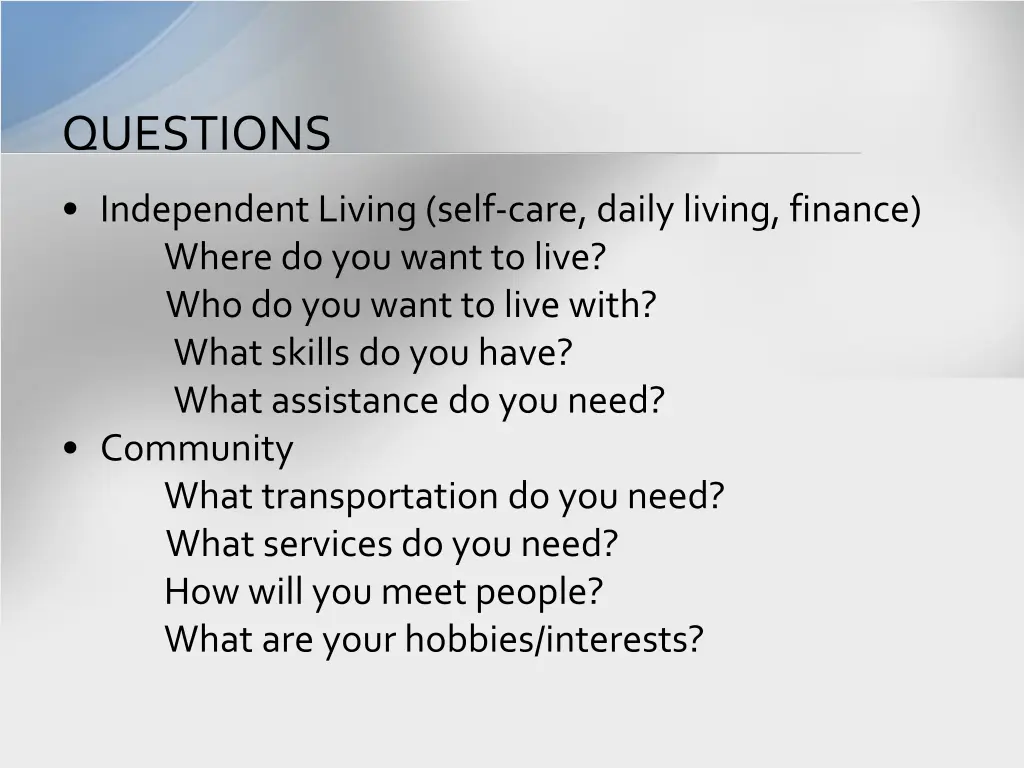 QUESTIONS

• Independent Living (self-care, daily living, finance)
Where do you want to live?
Who do you want to live with?
What skills do you have?
What assistance do you need?
• Community
What transportation do you need?
What services do you need?
How will you meet people?
What are your hobbies/interests?